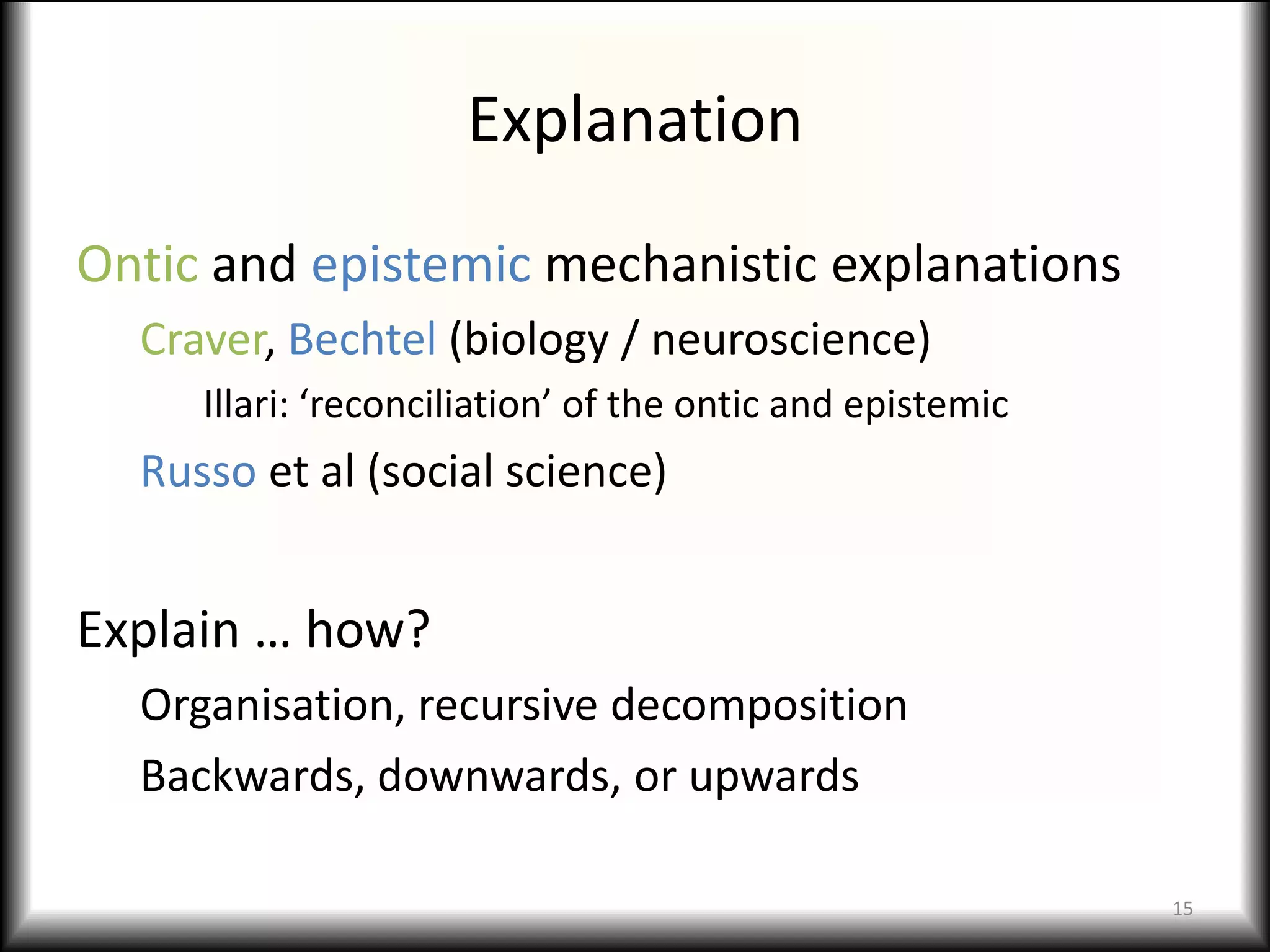 Explanation

Ontic and epistemic mechanistic explanations

Craver, Bechtel (biology / neuroscience)

Illari: ‘reconciliation’ of the ontic and epistemic

Russo et al (social science)

Explain … how?

Organisation, recursive decomposition

Backwards, downwards, or upwards

15